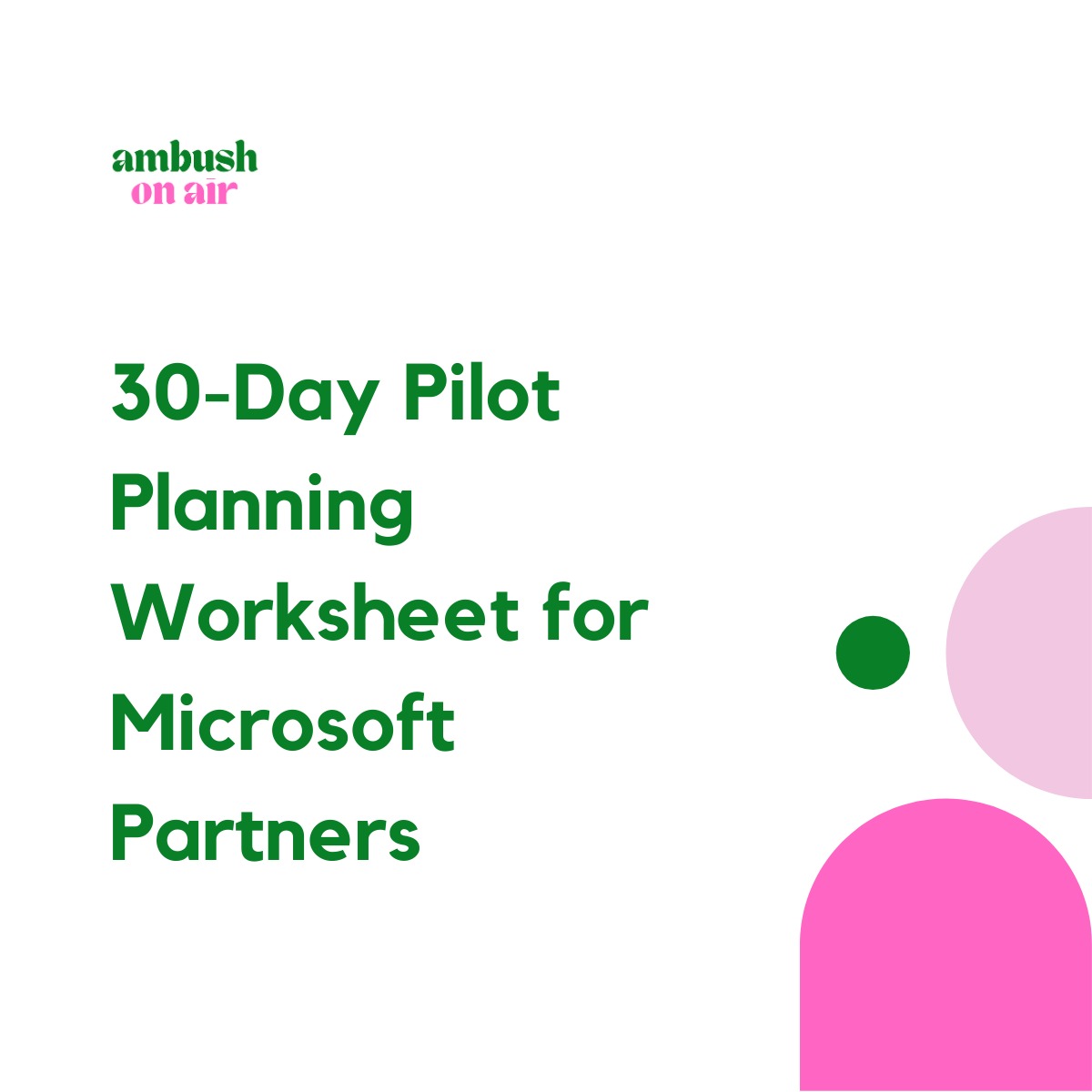 ambush
on air

30-Day Pilot Planning Worksheet for Microsoft Partners